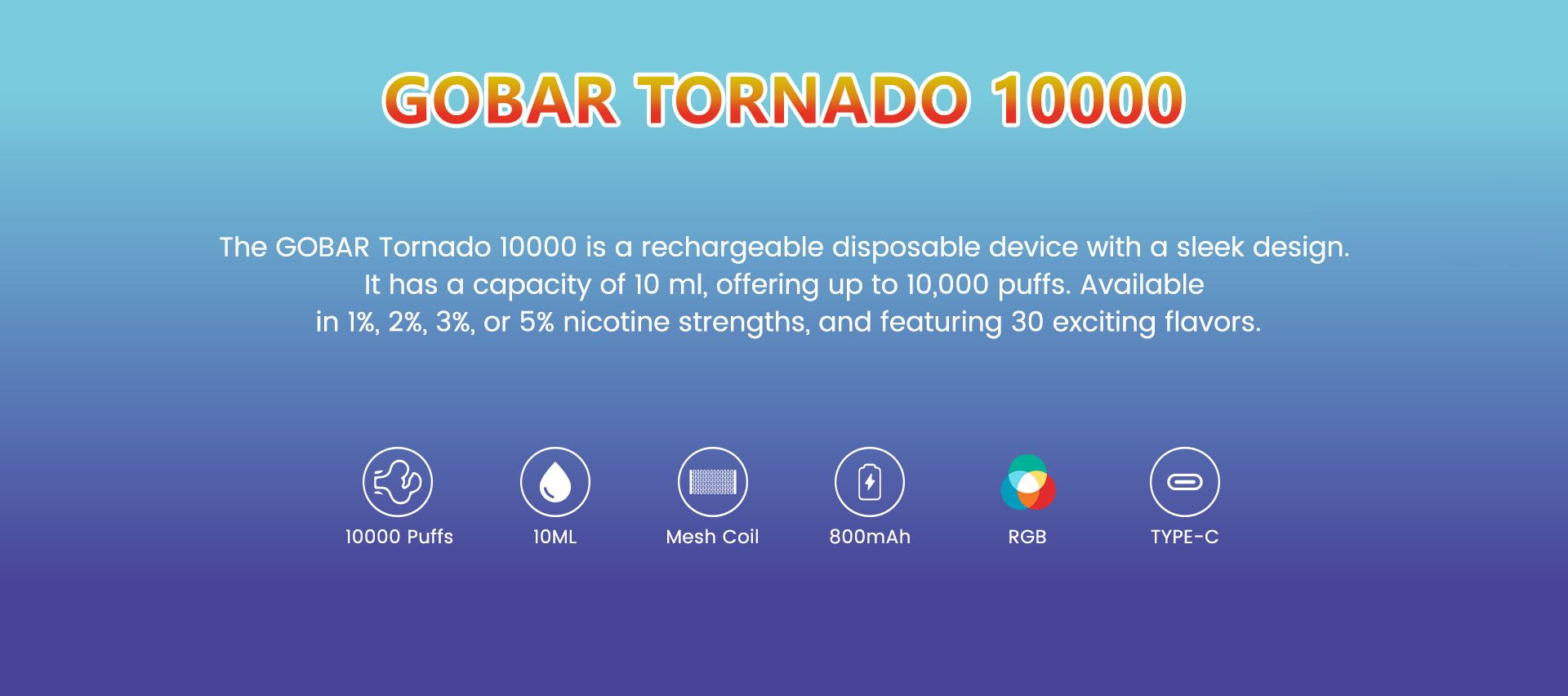 GOBAR TORNADO 10000

The GOBAR Tornado 10000 is a rechargeable disposable device with a sleek design. It has a capacity of 10 ml, offering up to 10,000 puffs. Available in 1%, 2%, 3%, or 5% nicotine strengths, and featuring 30 exciting flavors.

10000 Puffs

10ML

Mesh Coil

800mAh

RGB

TYPE-C